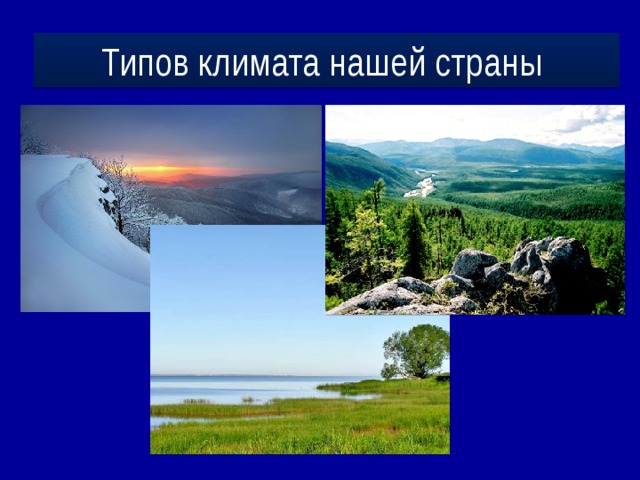 Типов климата нашей страны